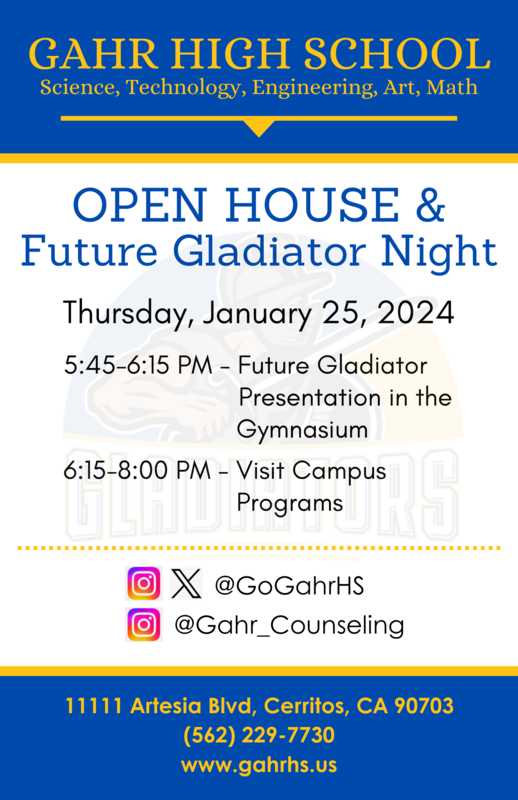 GAHR HIGH SCHOOL
Science, Technology, Engineering, Art, Math

OPEN HOUSE &
Future Gladiator Night

Thursday, January 25, 2024

5:45-6:15 PM - Future Gladiator Presentation in the Gymnasium

6:15-8:00 PM - Visit Campus Programs

GLADIATORS

@GoGahrHS

@Gahr_Counseling

11111 Artesia Blvd, Cerritos, CA 90703
(562) 229-7730
www.gahrhs.us